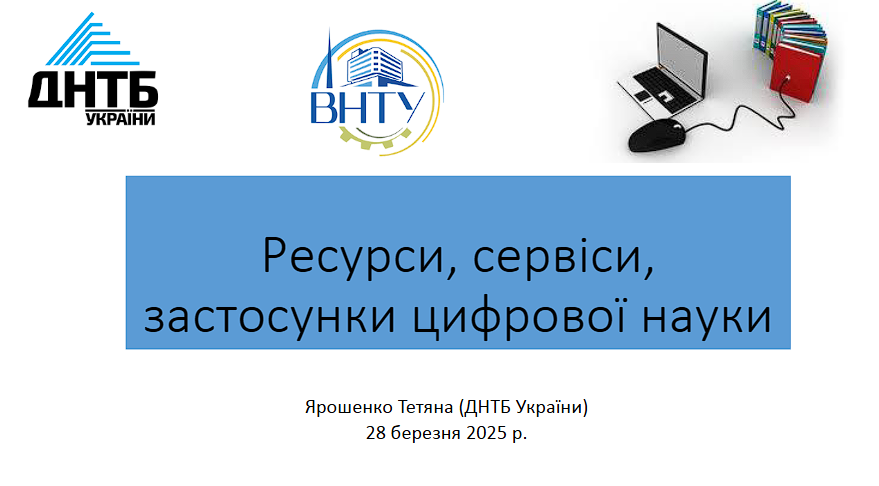 ДНТБ
УКРАЇНИ

ВНТУ

Ресурси, сервіси, застосунки цифрової науки

Ярошенко Тетяна (ДНТБ України)
28 березня 2025 р.